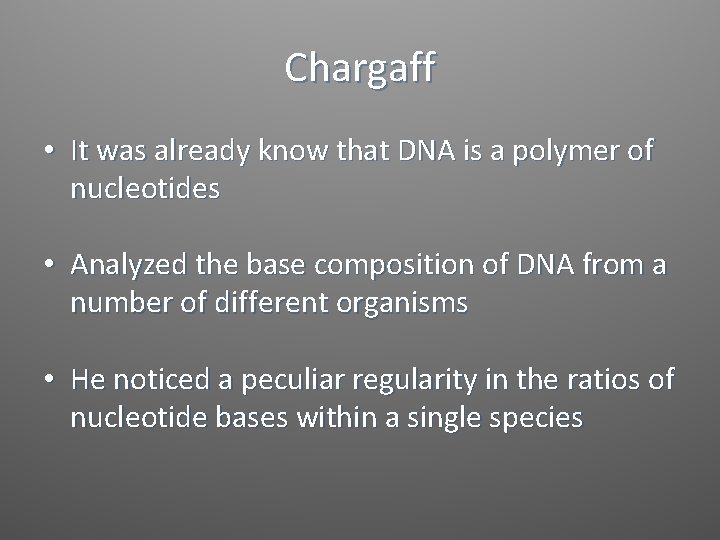 Chargaff

• It was already know that DNA is a polymer of nucleotides

• Analyzed the base composition of DNA from a number of different organisms

• He noticed a peculiar regularity in the ratios of nucleotide bases within a single species